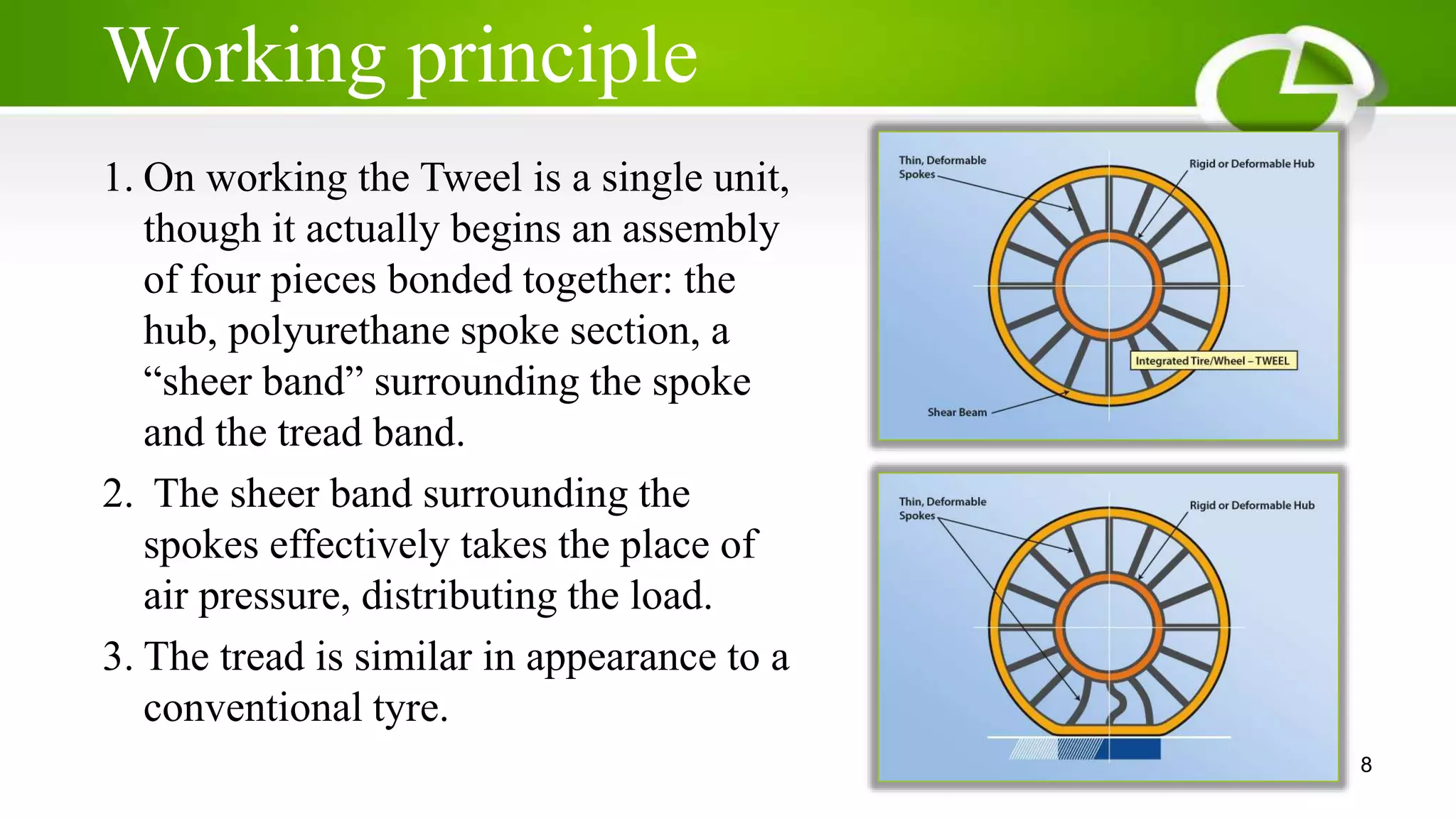 Working principle

1. On working the Tweel is a single unit, though it actually begins an assembly of four pieces bonded together: the hub, polyurethane spoke section, a “sheer band” surrounding the spoke and the tread band.

2. The sheer band surrounding the spokes effectively takes the place of air pressure, distributing the load.

3. The tread is similar in appearance to a conventional tyre.

Thin, Deformable Spokes

Rigid or Deformable Hub

Integrated Tire/Wheel – TWEEL

Shear Beam

Thin, Deformable Spokes

Rigid or Deformable Hub

8